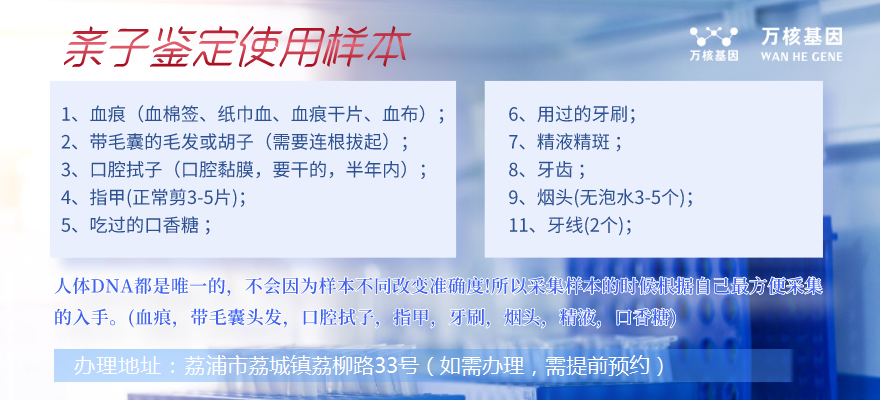 亲子鉴定使用样本

万核基因
万核基因
WAN HE GENE

1、血痕（血棉签、纸巾血、血痕干片、血布）；
2、带毛囊的毛发或胡子（需要连根拔起）；
3、口腔拭子（口腔黏膜，要干的，半年内）；
4、指甲(正常剪3-5片)；
5、吃过的口香糖；

6、用过的牙刷；
7、精液精斑；
8、牙齿；
9、烟头(无泡水3-5个)；
11、牙线(2个)；

人体DNA都是唯一的，不会因为样本不同改变准确度!所以采集样本的时候根据自己最方便采集的入手。(血痕，带毛囊头发，口腔拭子，指甲，牙刷，烟头，精液，口香糖)

办理地址：荔浦市荔城镇荔柳路33号（如需办理，需提前预约）